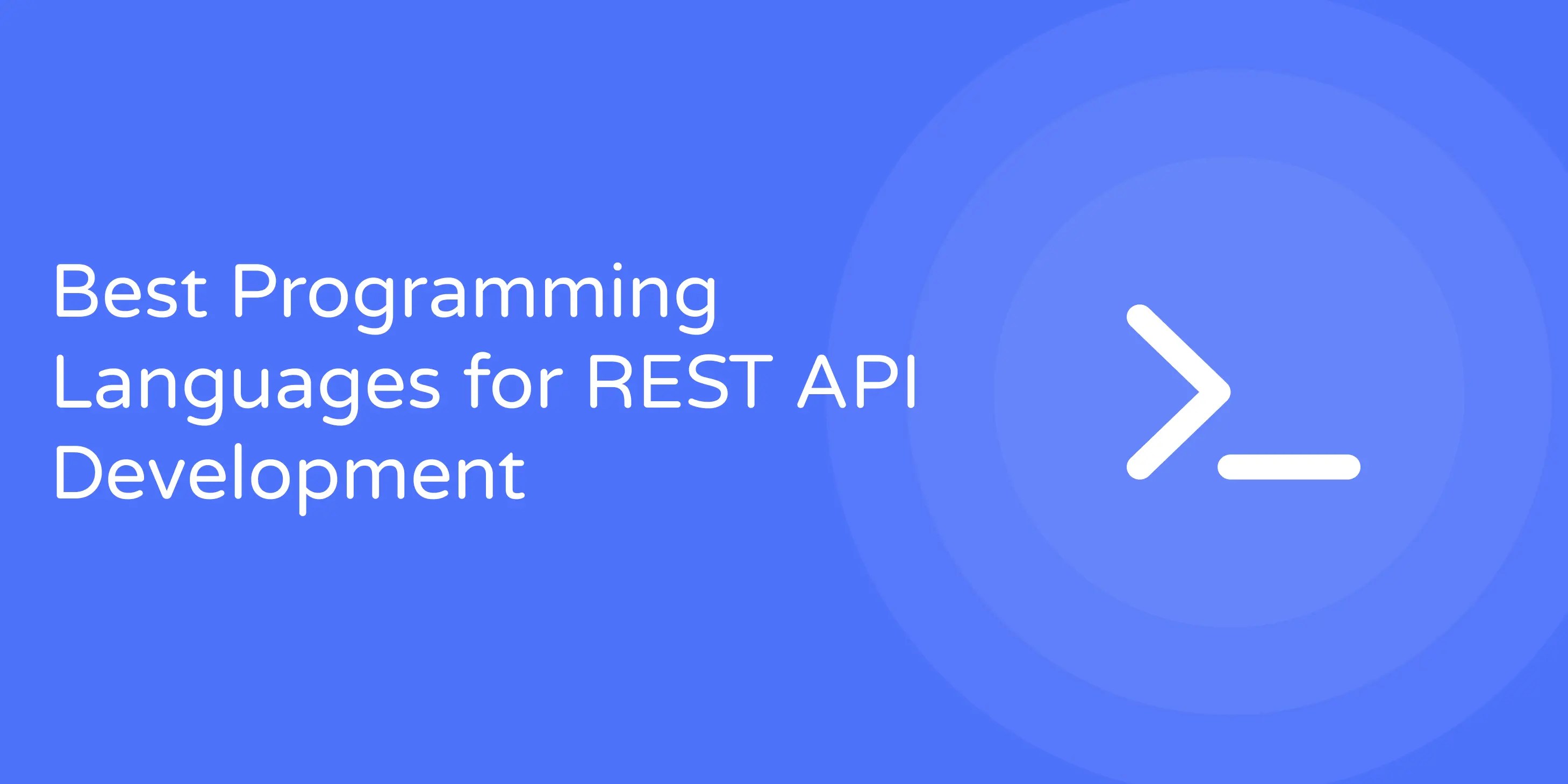 Best Programming Languages for REST API Development